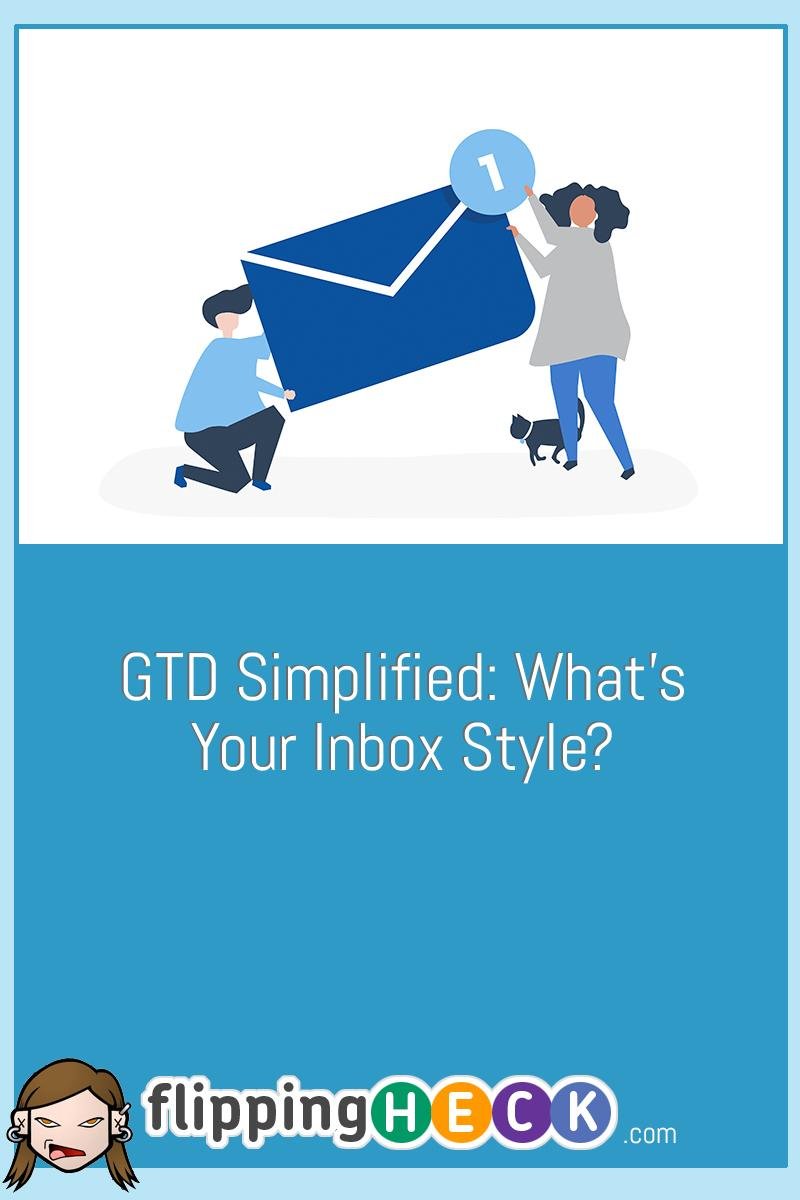 1

GTD Simplified: What's Your Inbox Style?

flippingHECK.com